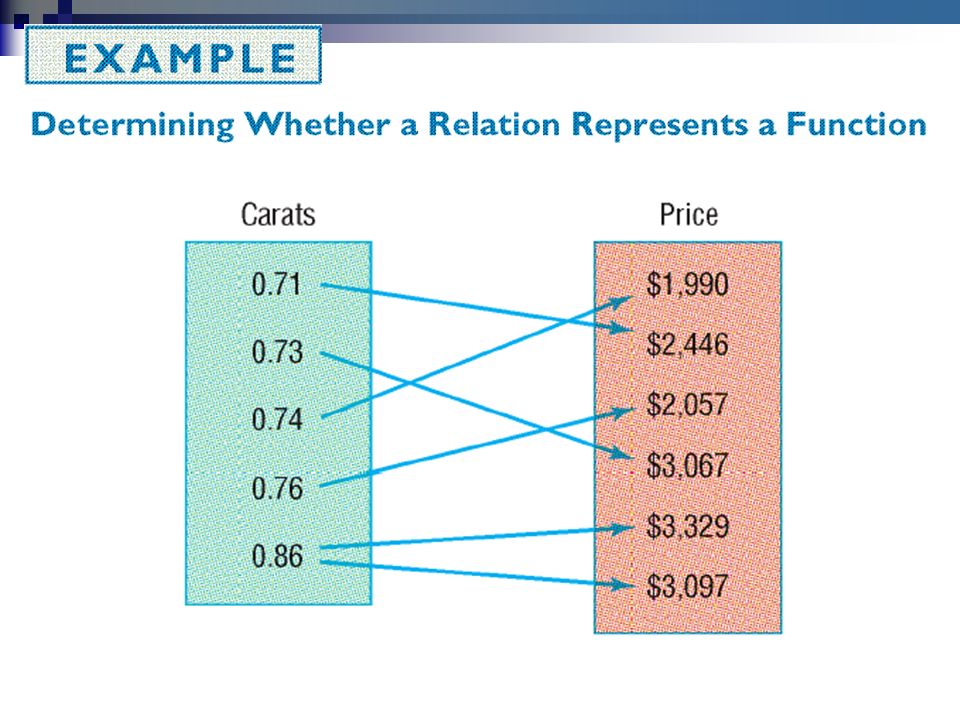 EXAMPLE

Determining Whether a Relation Represents a Function

Carats

0.71

0.73

0.74

0.76

0.86

Price

\$1,990

\$2,446

\$2,057

\$3,067

\$3,329

\$3,097